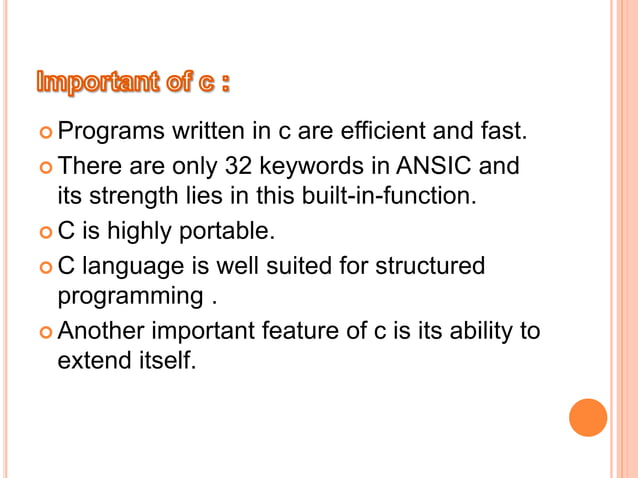 Important of c :

Programs written in c are efficient and fast.

There are only 32 keywords in ANSIC and its strength lies in this built-in-function.

C is highly portable.

C language is well suited for structured programming .

Another important feature of c is its ability to extend itself.